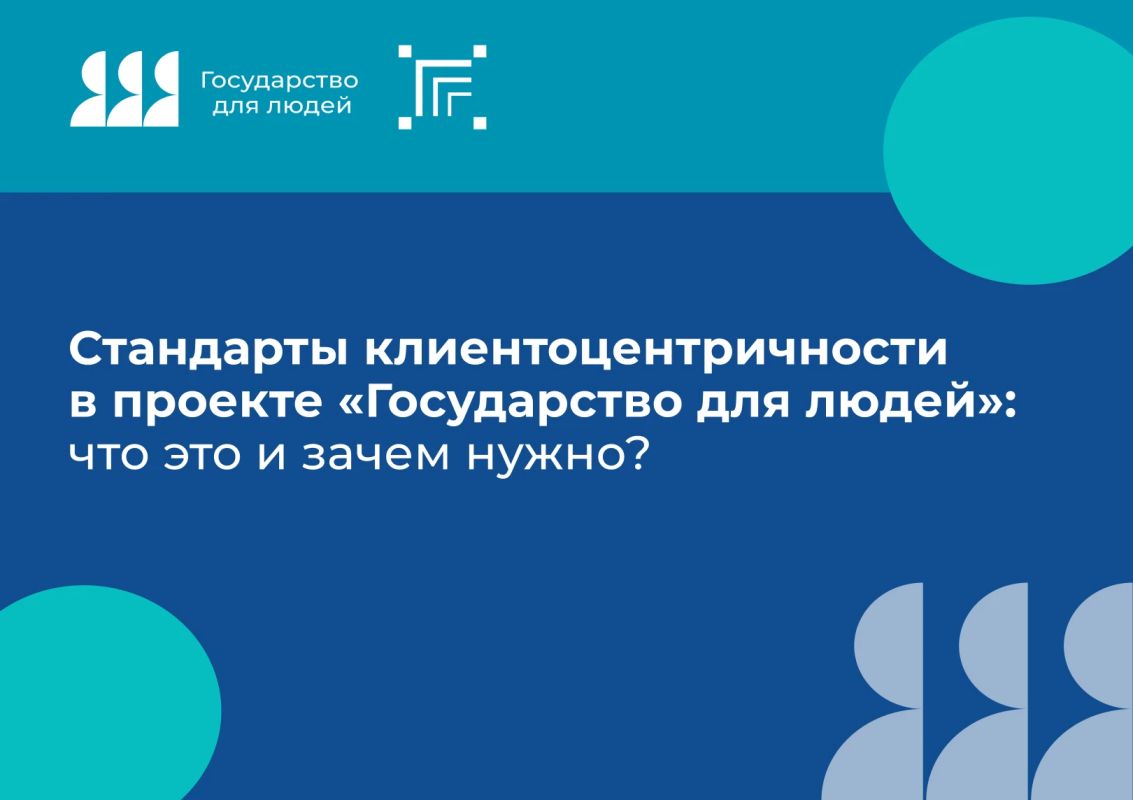 Государство для людей

Стандарты клиентоцентричности в проекте «Государство для людей»: что это и зачем нужно?